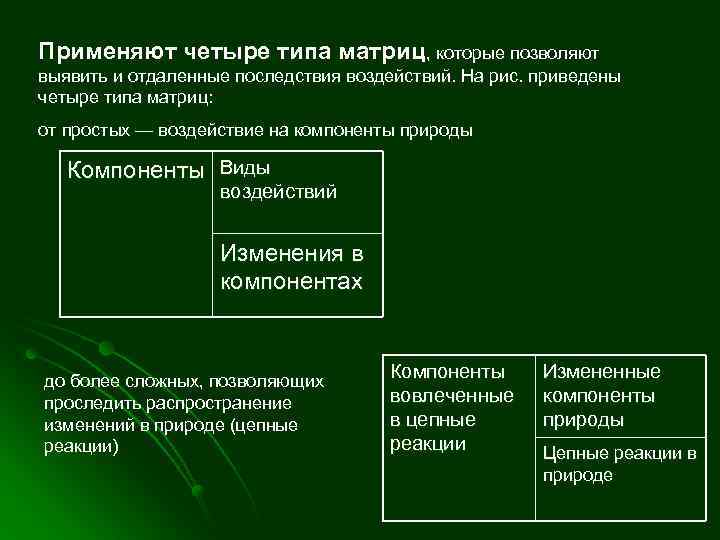 Применяют четыре типа матриц, которые позволяют выявить и отдаленные последствия воздействий. На рис. приведены четыре типа матриц:

от простых — воздействие на компоненты природы

| Компоненты | Виды воздействий |
|---|---|
| | Изменения в компонентах |

до более сложных, позволяющих проследить распространение изменений в природе (цепные реакции)

| Компоненты вовлеченные в цепные реакции | Измененные компоненты природы |
|---|---|
| | Цепные реакции в природе |